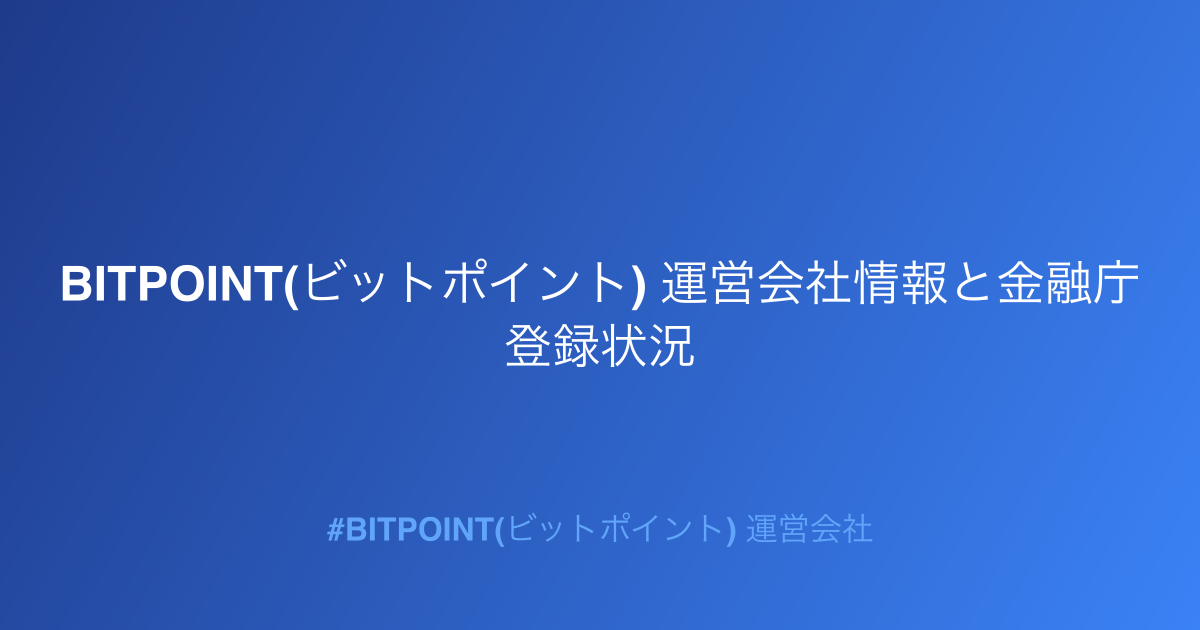 BITPOINT(ビットポイント) 運営会社情報と金融庁登録状況

#BITPOINT(ビットポイント) 運営会社